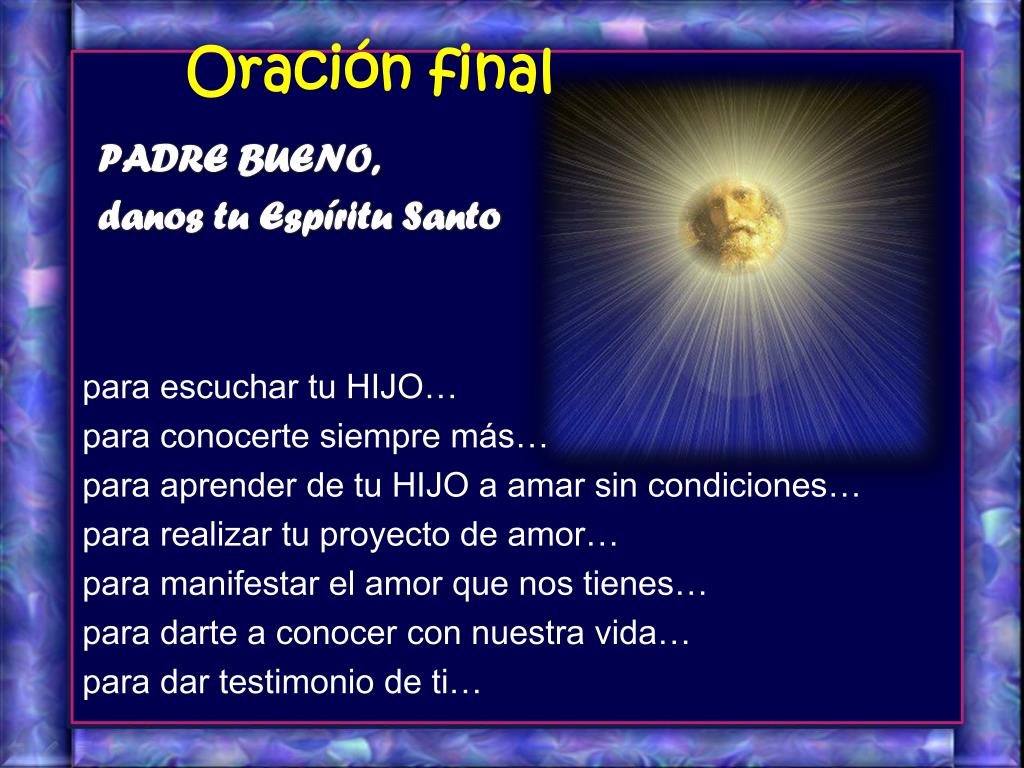 Oración final

PADRE BUENO,
danos tu Espíritu Santo

para escuchar tu HIJO…
para conocerte siempre más…
para aprender de tu HIJO a amar sin condiciones…
para realizar tu proyecto de amor…
para manifestar el amor que nos tienes…
para darte a conocer con nuestra vida…
para dar testimonio de ti…